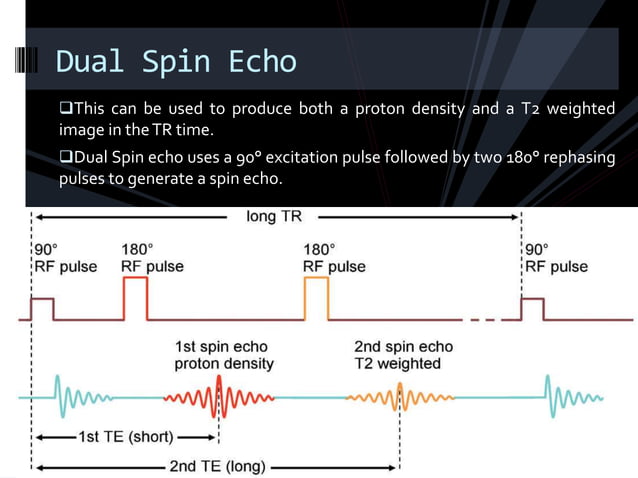 Dual Spin Echo

❑This can be used to produce both a proton density and a T2 weighted image in the TR time.

❑Dual Spin echo uses a 90° excitation pulse followed by two 180° rephasing pulses to generate a spin echo.

long TR

90°
RF pulse

180°
RF pulse

180°
RF pulse

90°
RF pulse

1st spin echo
proton density

2nd spin echo
T2 weighted

1st TE (short)

2nd TE (long)